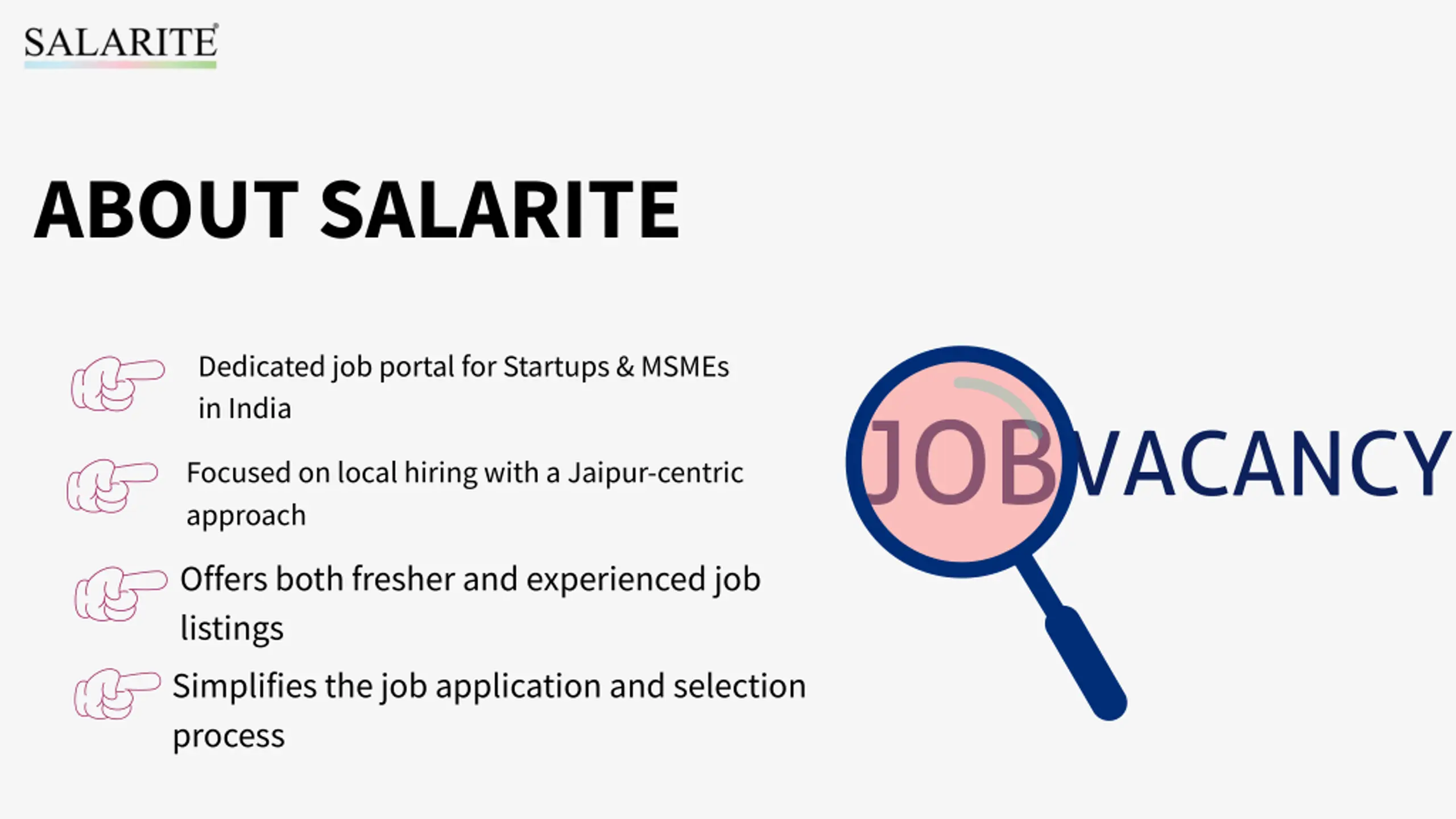 SALARITE

ABOUT SALARITE

Dedicated job portal for Startups & MSMEs in India

Focused on local hiring with a Jaipur-centric approach

Offers both fresher and experienced job listings

Simplifies the job application and selection process

JOB VACANCY